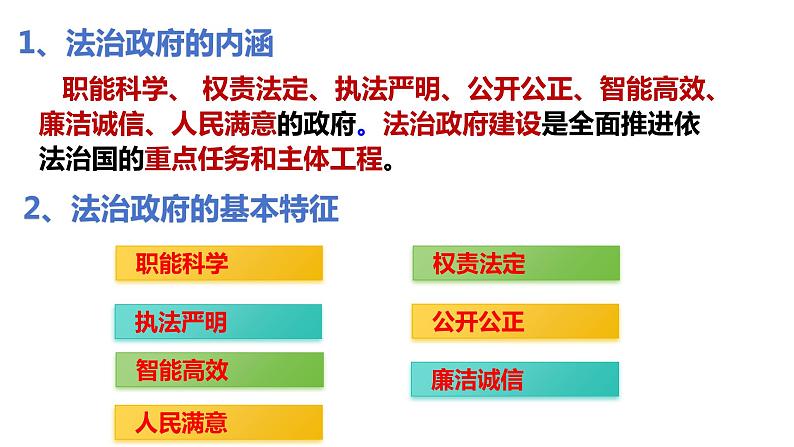 1、法治政府的内涵

职能科学、 权责法定、执法严明、公开公正、智能高效、廉洁诚信、人民满意的政府。法治政府建设是全面推进依法治国的重点任务和主体工程。

2、法治政府的基本特征

职能科学

权责法定

执法严明

公开公正

智能高效

廉洁诚信

人民满意